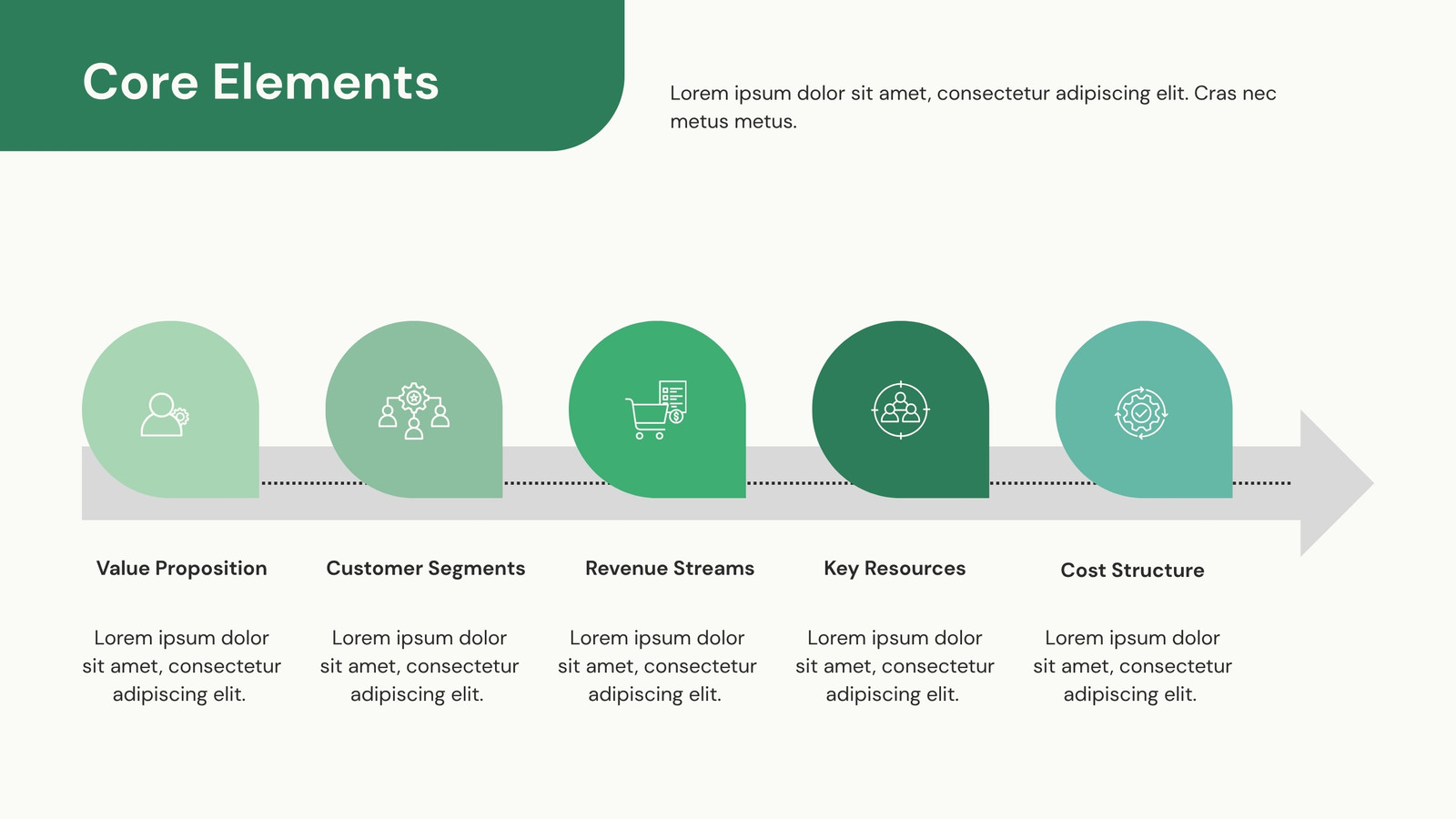 Core Elements

Lorem ipsum dolor sit amet, consectetur adipiscing elit. Cras nec metus metus.

Value Proposition

Lorem ipsum dolor sit amet, consectetur adipiscing elit.

Customer Segments

Lorem ipsum dolor sit amet, consectetur adipiscing elit.

Revenue Streams

Lorem ipsum dolor sit amet, consectetur adipiscing elit.

Key Resources

Lorem ipsum dolor sit amet, consectetur adipiscing elit.

Cost Structure

Lorem ipsum dolor sit amet, consectetur adipiscing elit.